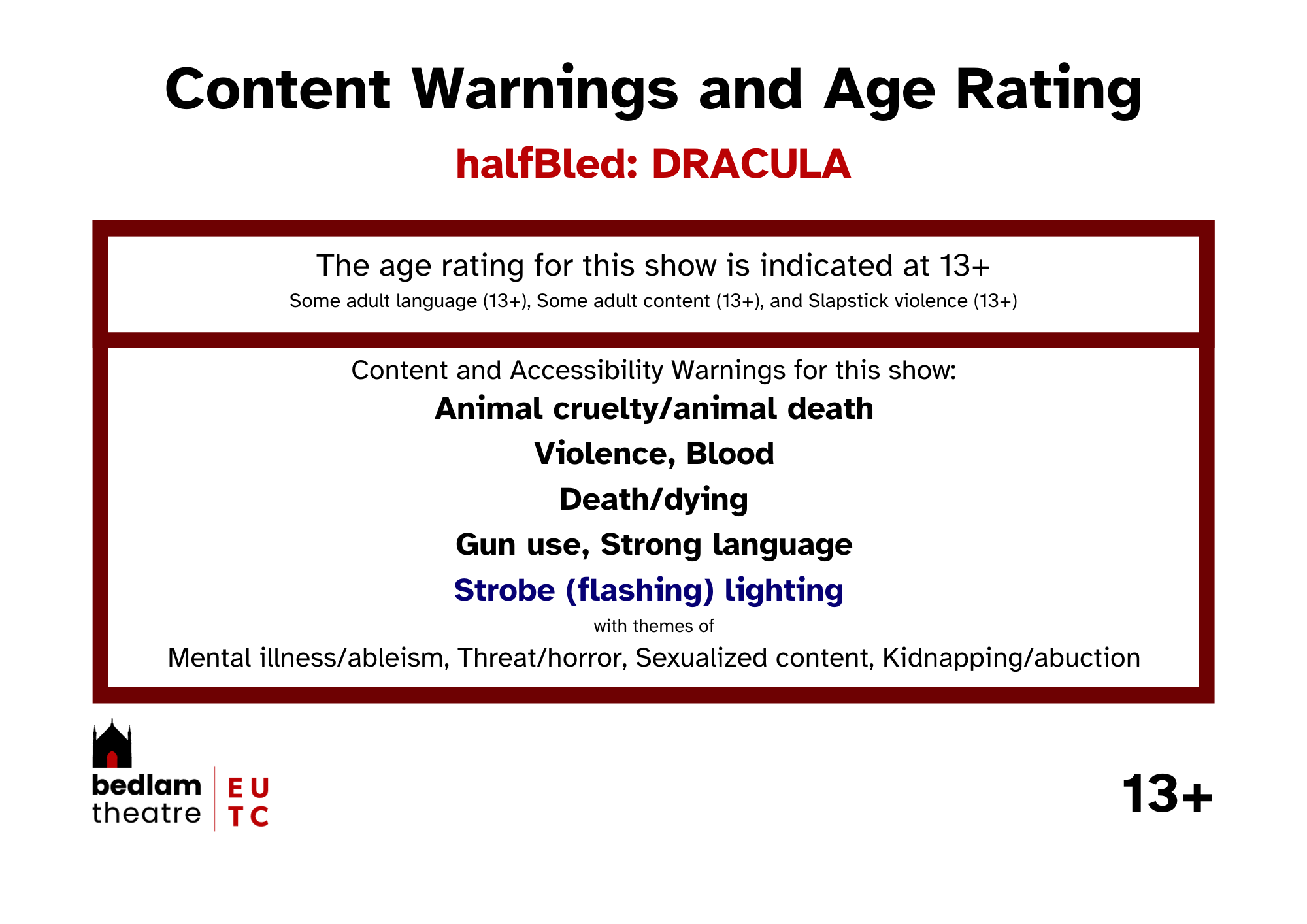 Content Warnings and Age Rating

halfBled: DRACULA

The age rating for this show is indicated at 13+

Some adult language (13+), Some adult content (13+), and Slapstick violence (13+)

Content and Accessibility Warnings for this show:

Animal cruelty/animal death

Violence, Blood

Death/dying

Gun use, Strong language

Strobe (flashing) lighting

with themes of

Mental illness/ableism, Threat/horror, Sexualized content, Kidnapping/abuction

bedlam theatre

E U
T C

13+